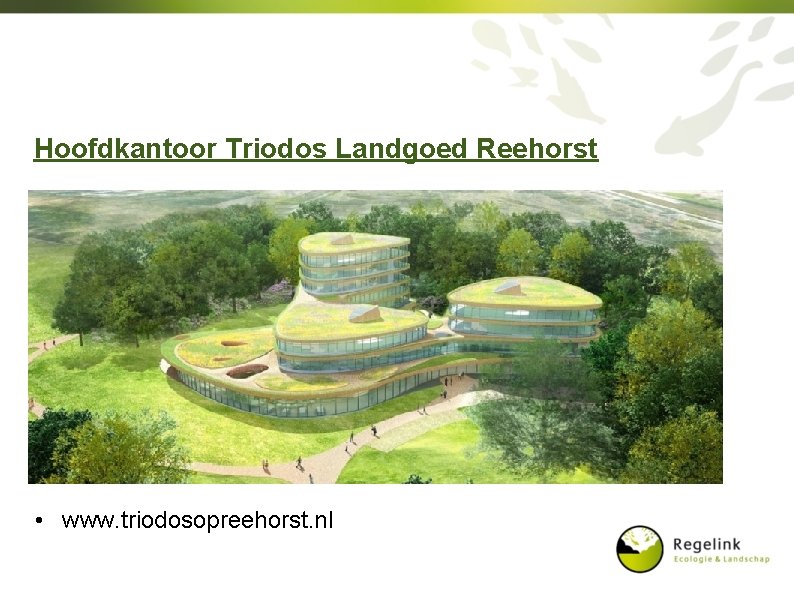 Hoofdkantoor Triodos Landgoed Reehorst

• www.triodosopreehorst.nl

Regelink
Ecologie & Landschap